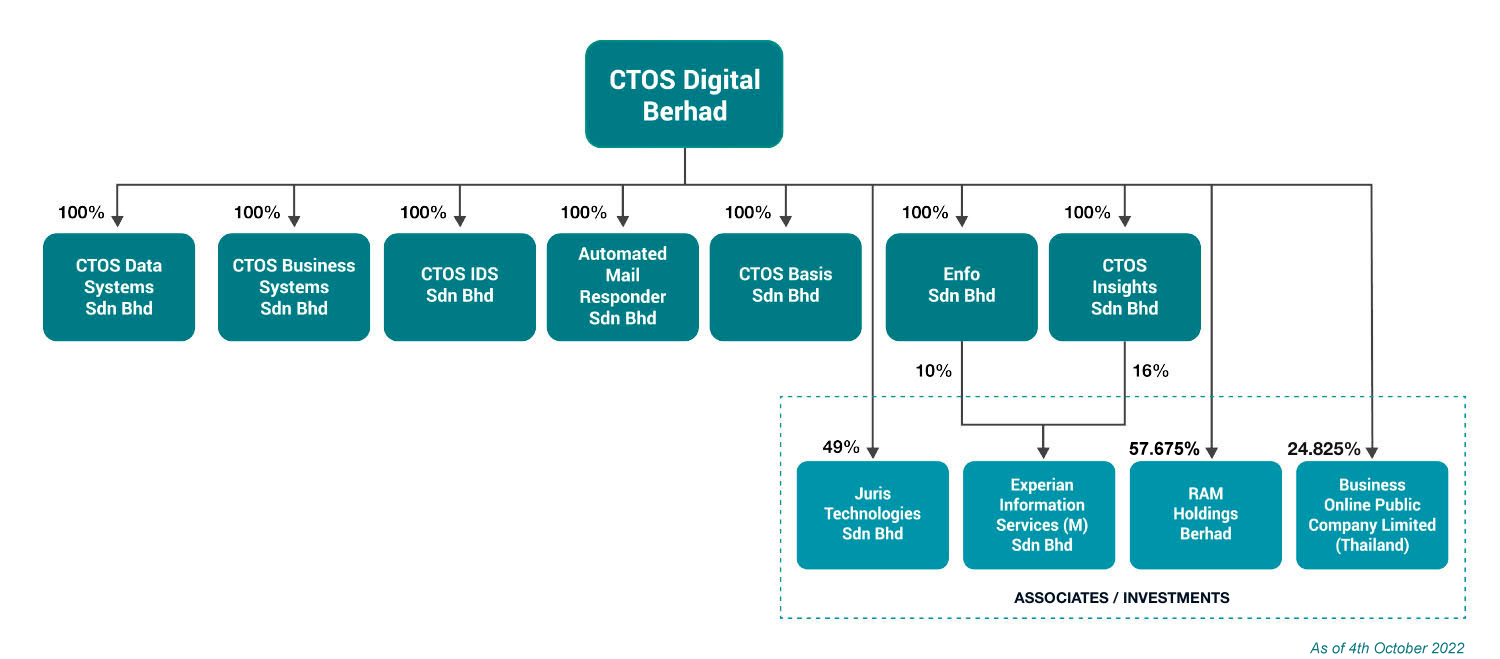 CTOS Digital Berhad

100%
CTOS Data Systems Sdn Bhd

100%
CTOS Business Systems Sdn Bhd

100%
CTOS IDS Sdn Bhd

100%
Automated Mail Responder Sdn Bhd

100%
CTOS Basis Sdn Bhd

100%
Enfo Sdn Bhd

100%
CTOS Insights Sdn Bhd

10%

16%

49%
Juris Technologies Sdn Bhd

Experian Information Services (M) Sdn Bhd

57.675%
RAM Holdings Berhad

24.825%
Business Online Public Company Limited (Thailand)

ASSOCIATES / INVESTMENTS

As of 4th October 2022